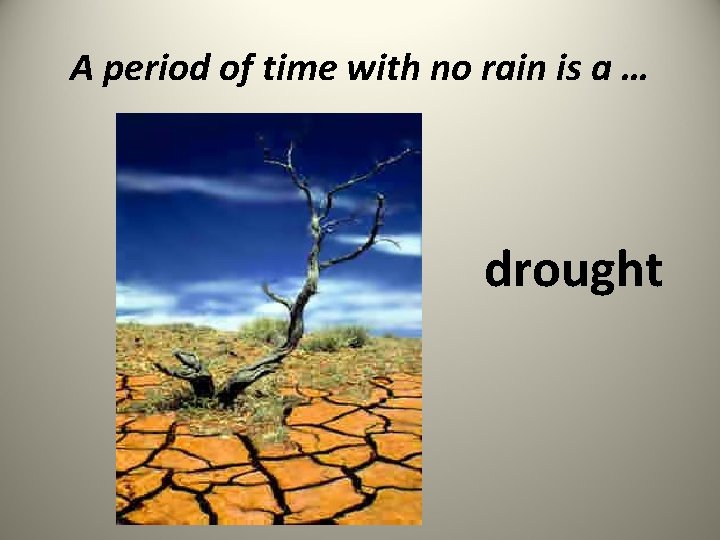 A period of time with no rain is a …

drought